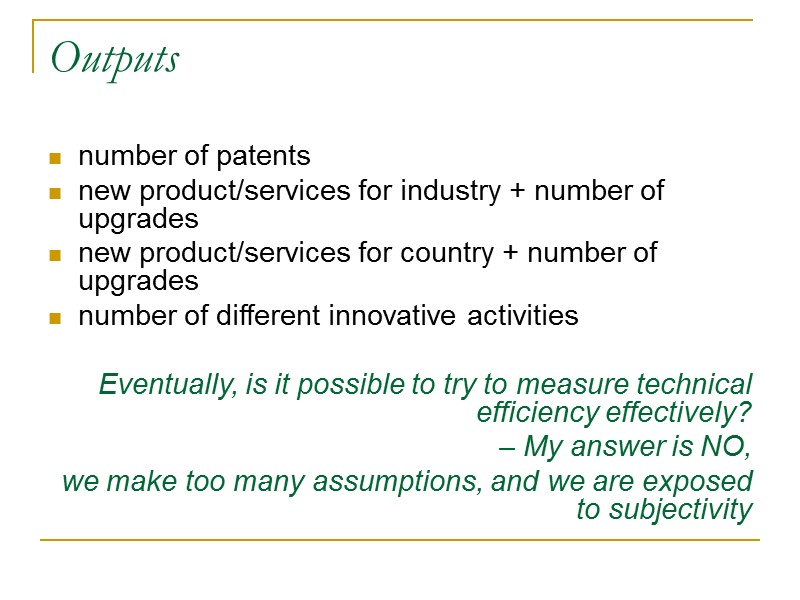 Outputs

- number of patents
- new product/services for industry + number of upgrades
- new product/services for country + number of upgrades
- number of different innovative activities

Eventually, is it possible to try to measure technical efficiency effectively?

– My answer is NO,

we make too many assumptions, and we are exposed to subjectivity